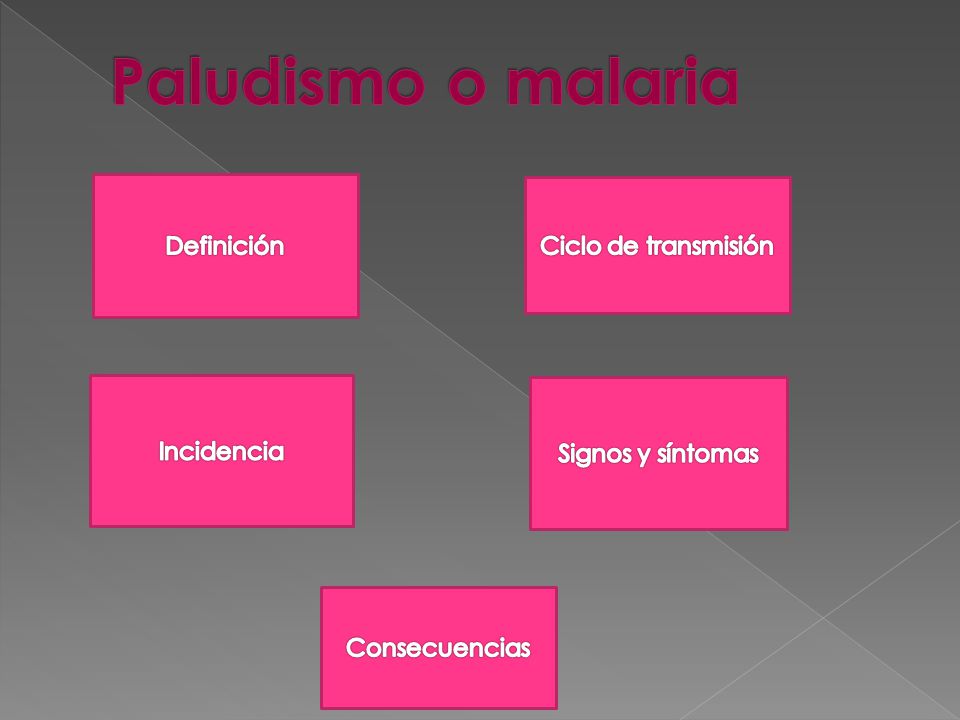 Paludismo o malaria

Definición

Ciclo de transmisión

Incidencia

Signos y síntomas

Consecuencias